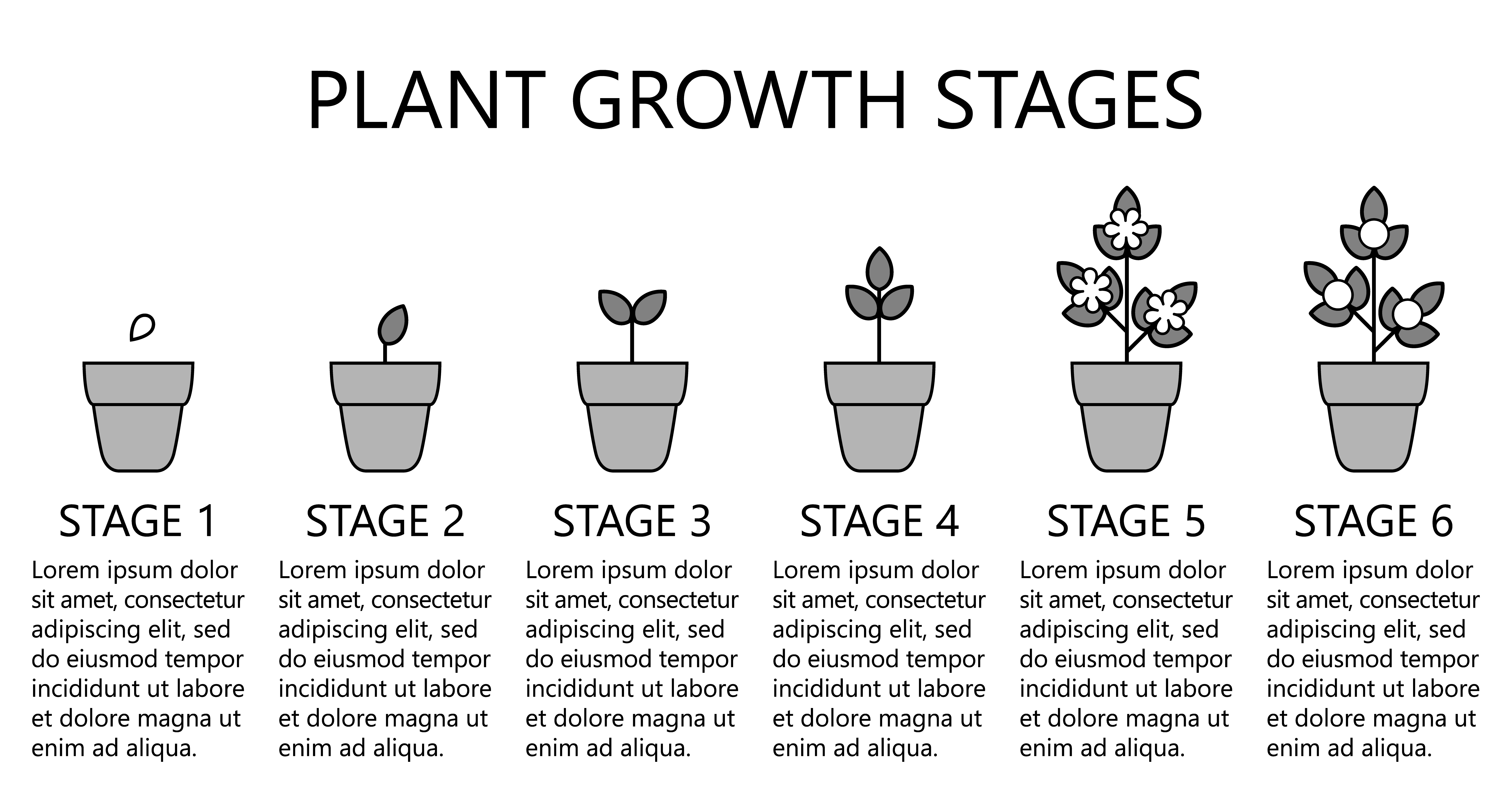 PLANT GROWTH STAGES

STAGE 1
Lorem ipsum dolor sit amet, consectetur adipiscing elit, sed do eiusmod tempor incididunt ut labore et dolore magna ut enim ad aliqua.

STAGE 2
Lorem ipsum dolor sit amet, consectetur adipiscing elit, sed do eiusmod tempor incididunt ut labore et dolore magna ut enim ad aliqua.

STAGE 3
Lorem ipsum dolor sit amet, consectetur adipiscing elit, sed do eiusmod tempor incididunt ut labore et dolore magna ut enim ad aliqua.

STAGE 4
Lorem ipsum dolor sit amet, consectetur adipiscing elit, sed do eiusmod tempor incididunt ut labore et dolore magna ut enim ad aliqua.

STAGE 5
Lorem ipsum dolor sit amet, consectetur adipiscing elit, sed do eiusmod tempor incididunt ut labore et dolore magna ut enim ad aliqua.

STAGE 6
Lorem ipsum dolor sit amet, consectetur adipiscing elit, sed do eiusmod tempor incididunt ut labore et dolore magna ut enim ad aliqua.